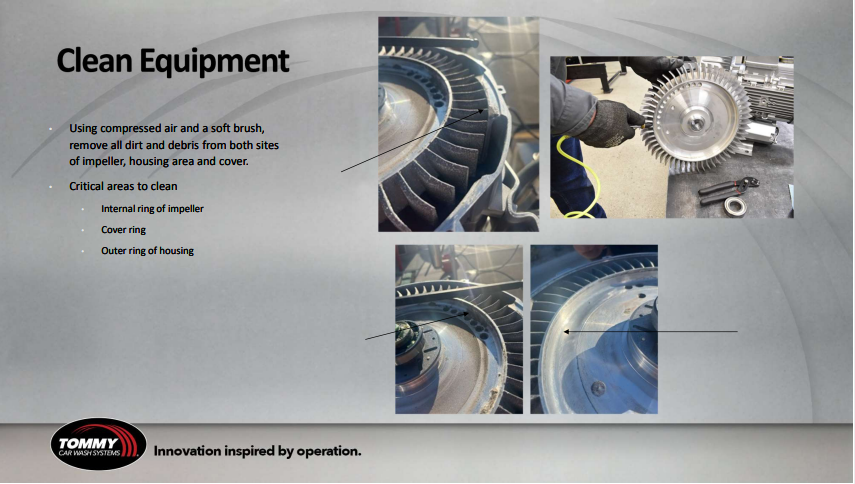 Clean Equipment

- Using compressed air and a soft brush, remove all dirt and debris from both sites of impeller, housing area and cover.
- Critical areas to clean
  - Internal ring of impeller
  - Cover ring
  - Outer ring of housing

TOMMY CAR WASH SYSTEMS

Innovation inspired by operation.